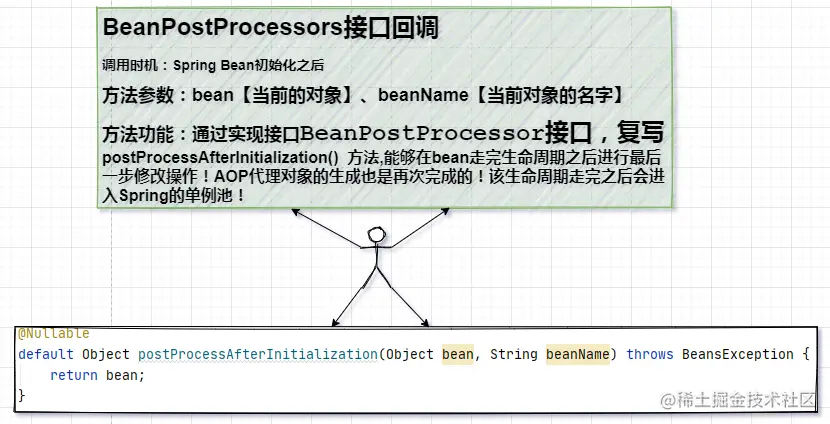 BeanPostProcessors接口回调

调用时机：Spring Bean初始化之后

方法参数：bean【当前的对象】、beanName【当前对象的名字】

方法功能：通过实现接口BeanPostProcessor接口，复写postProcessAfterInitialization() 方法,能够在bean走完生命周期之后进行最后一步修改操作！AOP代理对象的生成也是再次完成的！该生命周期走完之后会进入Spring的单例池！

@Nullable
default Object postProcessAfterInitialization(Object bean, String beanName) throws BeansException {
    return bean;
}

@稀土掘金技术社区